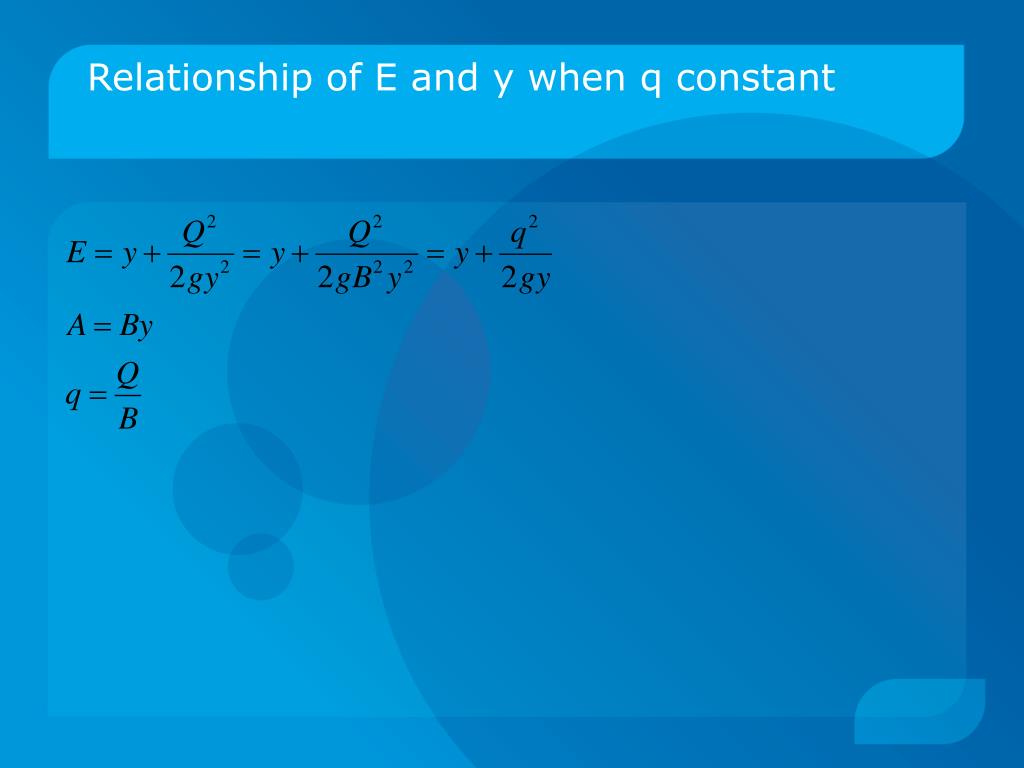 Relationship of E and y when q constant

$E = y + \frac{Q^2}{2gy^2} = y + \frac{Q^2}{2gB^2y^2} = y + \frac{q^2}{2gy}$

$A = By$

$q = \frac{Q}{B}$